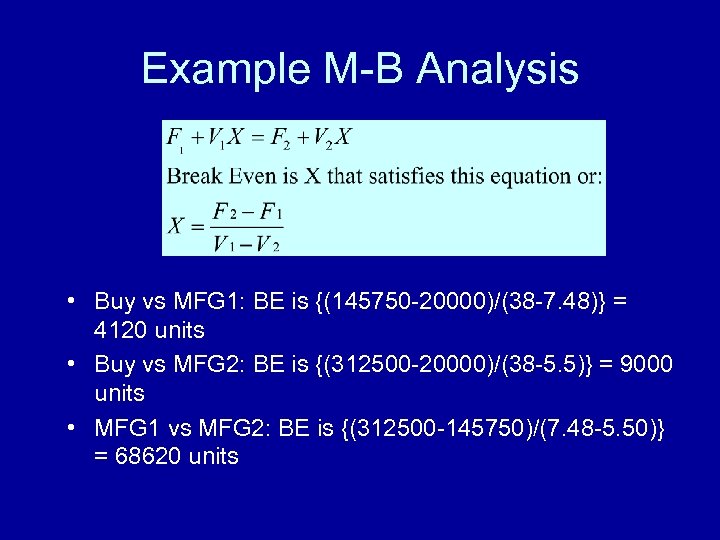 Example M-B Analysis

$F_1 + V_1X = F_2 + V_2X$

Break Even is X that satisfies this equation or:

$X = \frac{F_2 - F_1}{V_1 - V_2}$

• Buy vs MFG1: BE is {(145750-20000)/(38-7.48)} = 4120 units

• Buy vs MFG2: BE is {(312500-20000)/(38-5.5)} = 9000 units

• MFG1 vs MFG2: BE is {(312500-145750)/(7.48-5.50)} = 68620 units